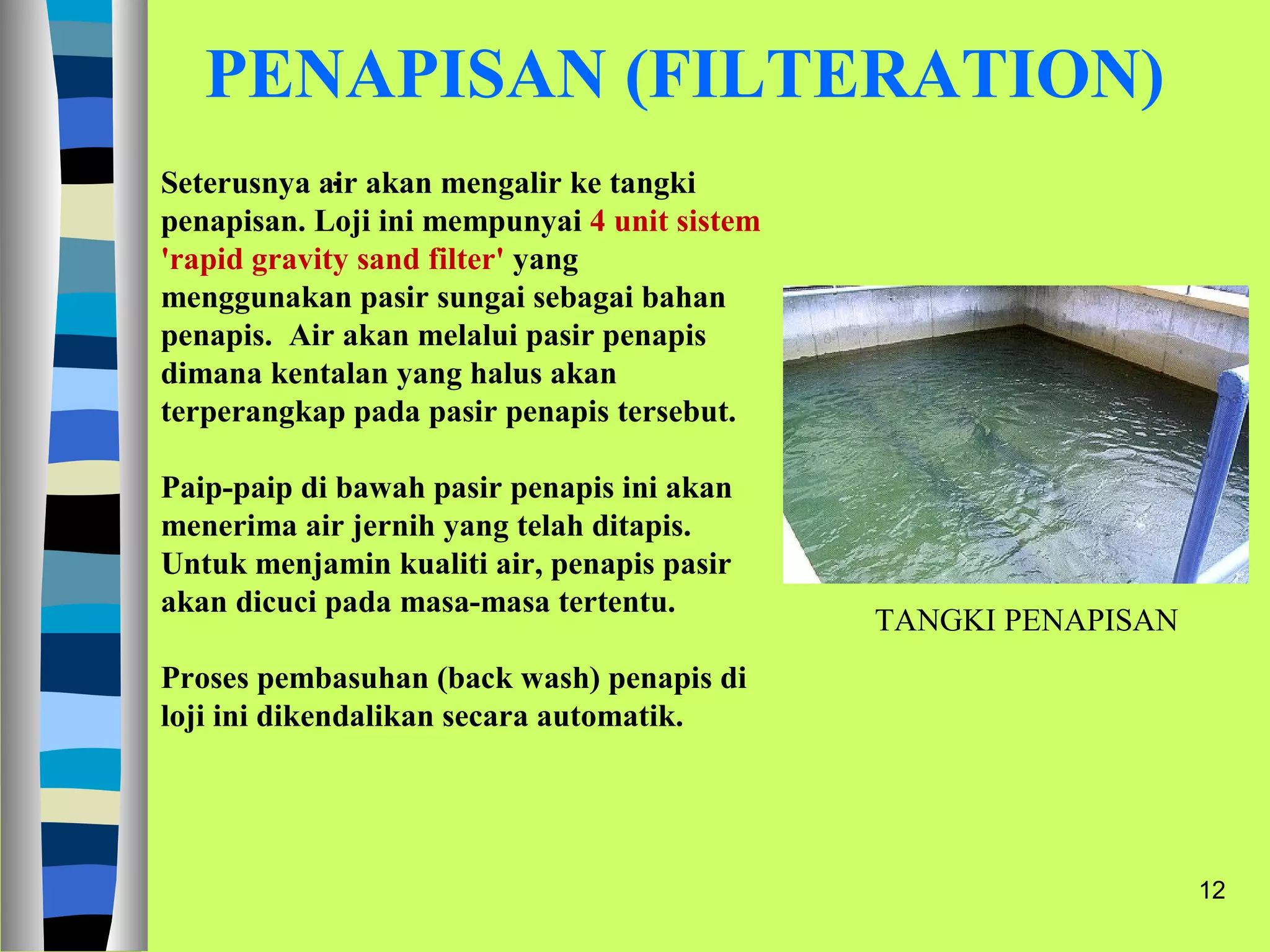 PENAPISAN (FILTERATION)

Seterusnya air akan mengalir ke tangki penapisan. Loji ini mempunyai 4 unit sistem 'rapid gravity sand filter' yang menggunakan pasir sungai sebagai bahan penapis. Air akan melalui pasir penapis dimana kentalan yang halus akan terperangkap pada pasir penapis tersebut.

Paip-paip di bawah pasir penapis ini akan menerima air jernih yang telah ditapis. Untuk menjamin kualiti air, penapis pasir akan dicuci pada masa-masa tertentu.

Proses pembasuhan (back wash) penapis di loji ini dikendalikan secara automatik.

TANGKI PENAPISAN

12